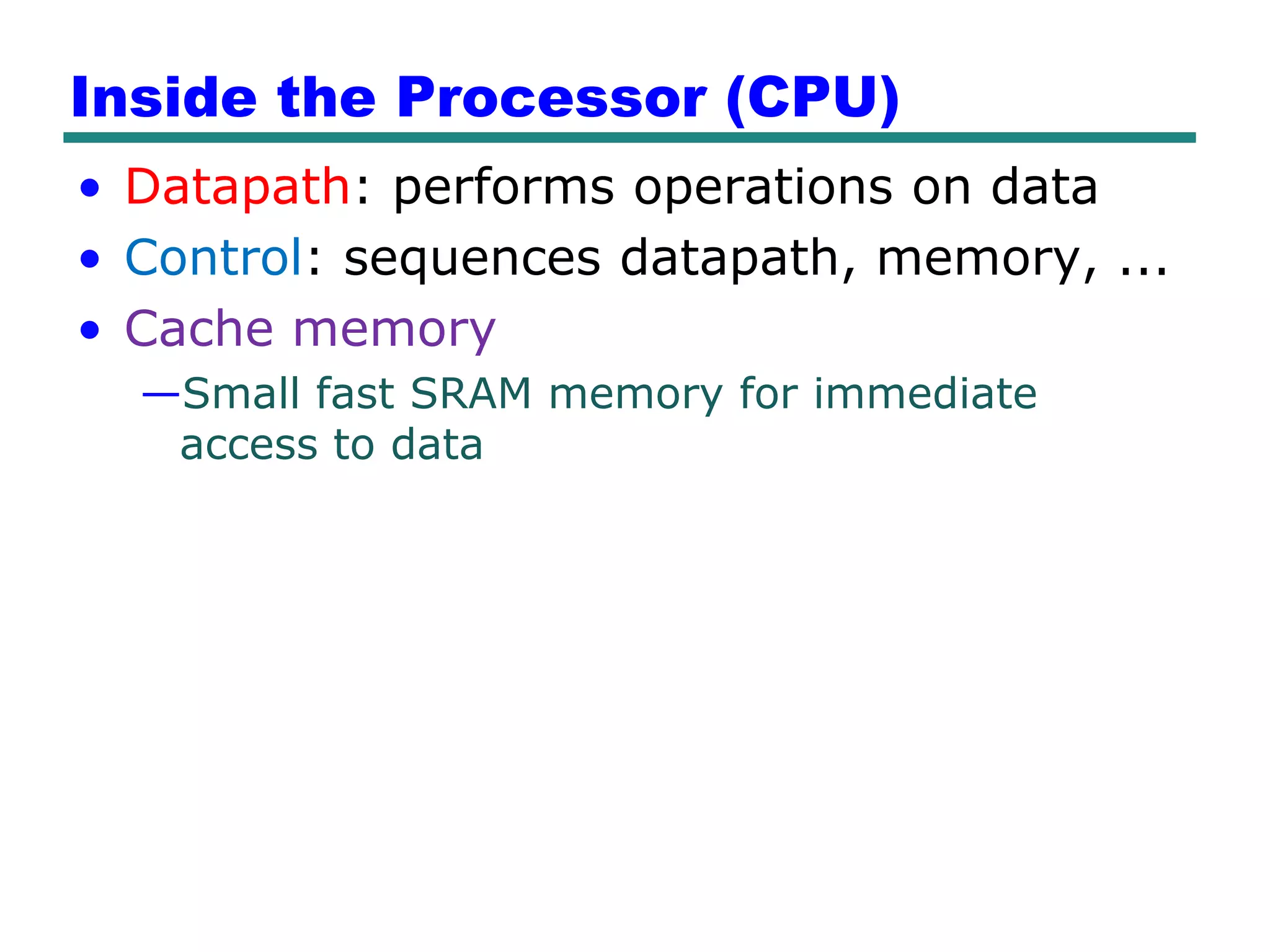 Inside the Processor (CPU)

• Datapath: performs operations on data
• Control: sequences datapath, memory, ...
• Cache memory
—Small fast SRAM memory for immediate access to data